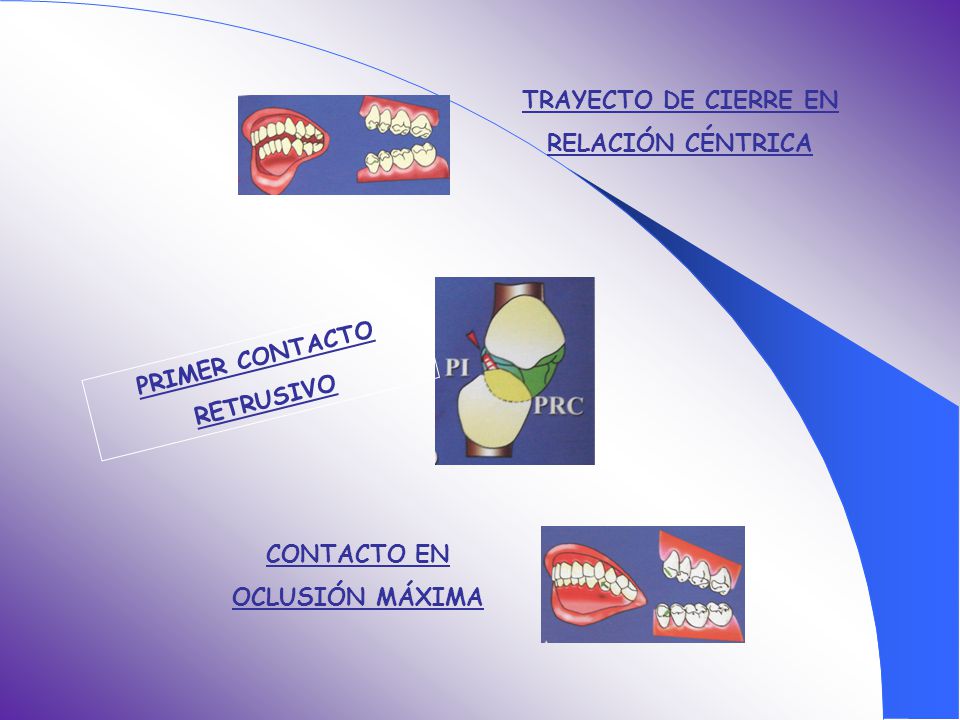 TRAYECTO DE CIERRE EN RELACIÓN CÉNTRICA

PRIMER CONTACTO RETRUSIVO

PI

PRC

CONTACTO EN OCLUSIÓN MÁXIMA